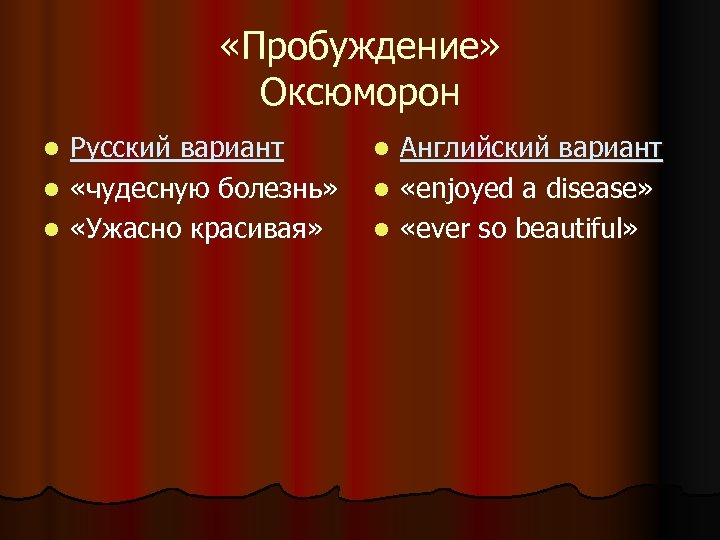 «Пробуждение»
Оксюморон

- Русский вариант
- «чудесную болезнь»
- «Ужасно красивая»

- Английский вариант
- «enjoyed a disease»
- «ever so beautiful»